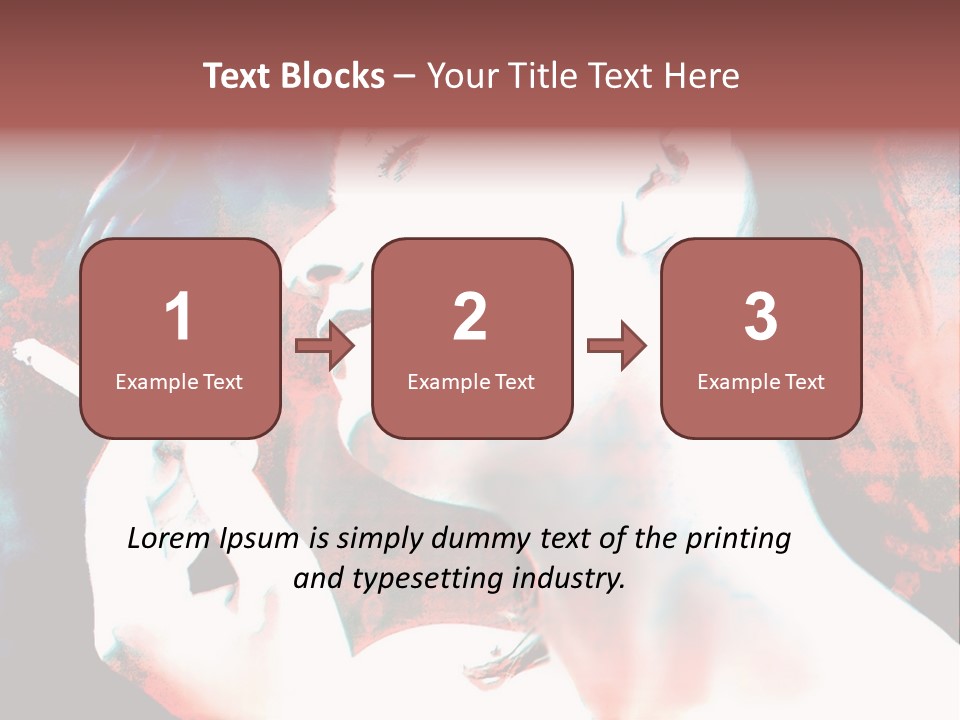 Text Blocks – Your Title Text Here

1
Example Text

2
Example Text

3
Example Text

Lorem Ipsum is simply dummy text of the printing and typesetting industry.